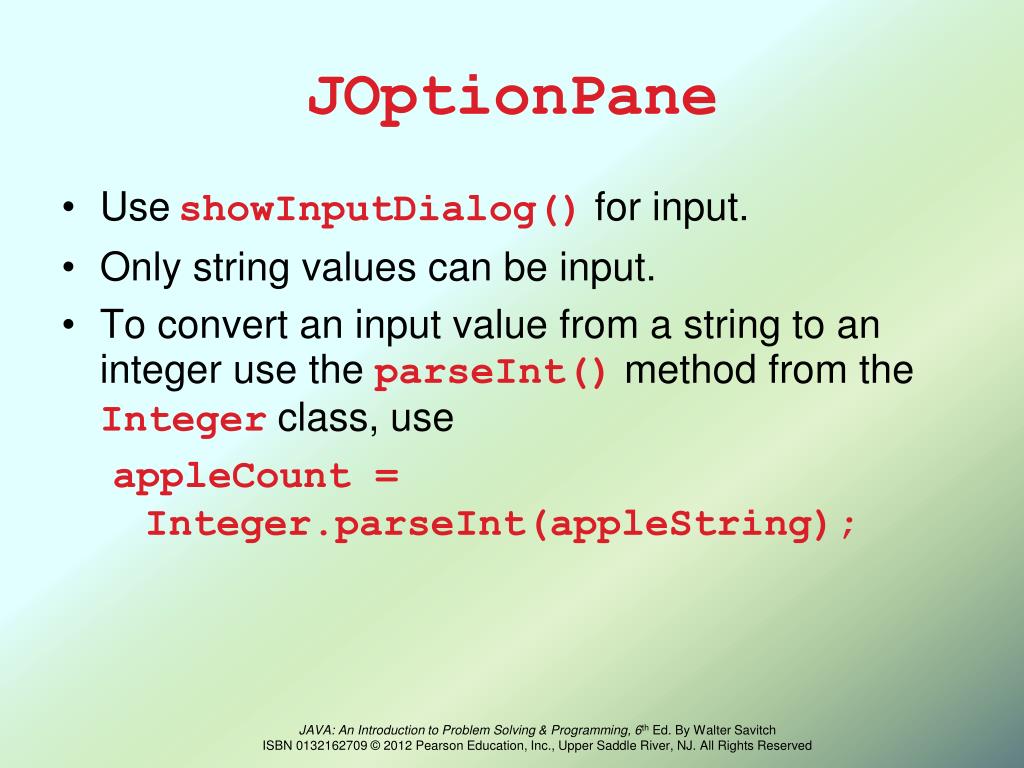 JOptionPane

• Use showInputDialog() for input.
• Only string values can be input.
• To convert an input value from a string to an integer use the parseInt() method from the Integer class, use

appleCount =
  Integer.parseInt(appleString);

JAVA: An Introduction to Problem Solving & Programming, 6th Ed. By Walter Savitch
ISBN 0132162709 © 2012 Pearson Education, Inc., Upper Saddle River, NJ. All Rights Reserved